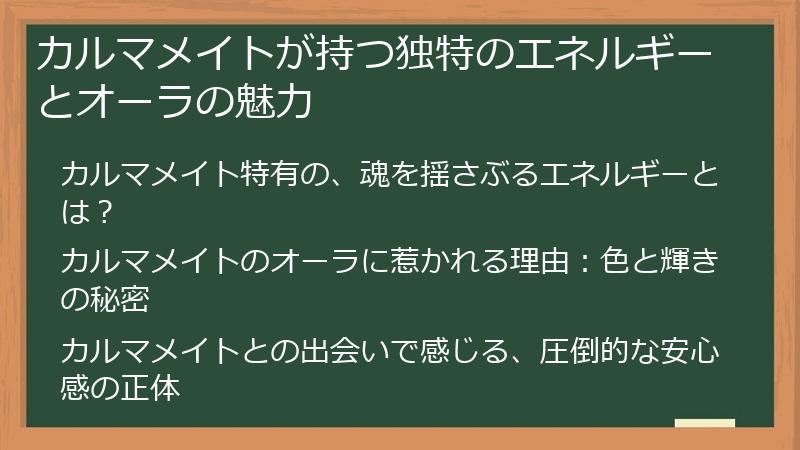 カルマメイトが持つ独特のエネルギーとオーラの魅力

カルマメイト特有の、魂を揺さぶるエネルギーとは？

カルマメイトのオーラに惹かれる理由：色と輝きの秘密

カルマメイトとの出会いで感じる、圧倒的な安心感の正体